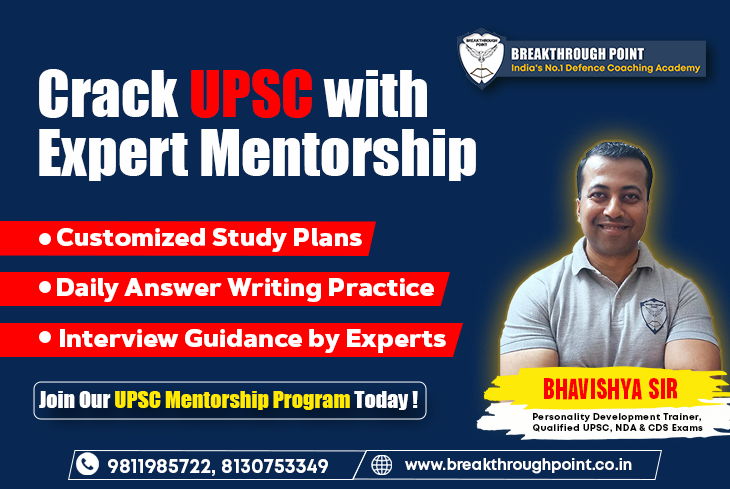 BREAKTHROUGH POINT
BREAKTHROUGH POINT
India's No.1 Defence Coaching Academy

Crack UPSC with Expert Mentorship

• Customized Study Plans
• Daily Answer Writing Practice
• Interview Guidance by Experts

Join Our UPSC Mentorship Program Today !

BHAVISHYA SIR
Personality Development Trainer, Qualified UPSC, NDA & CDS Exams

9811985722, 8130753349
www.breakthroughpoint.co.in